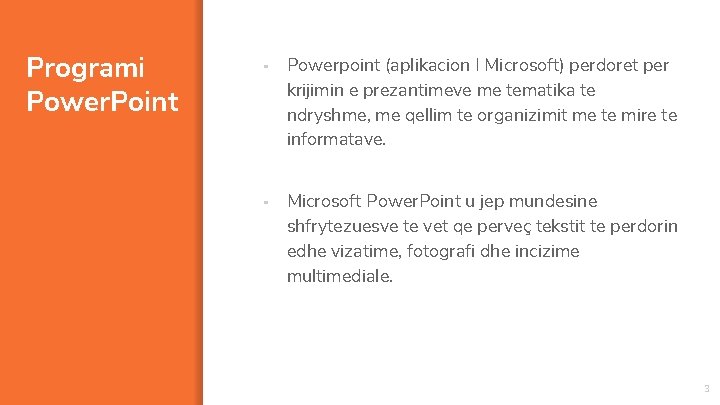 Programi PowerPoint

▪ Powerpoint (aplikacion I Microsoft) perdoret per krijimin e prezantimeve me tematika te ndryshme, me qellim te organizimit me te mire te informatave.

▪ Microsoft PowerPoint u jep mundesine shfrytezuesve te vet qe perveç tekstit te perdorin edhe vizatime, fotografi dhe incizime multimediale.

3